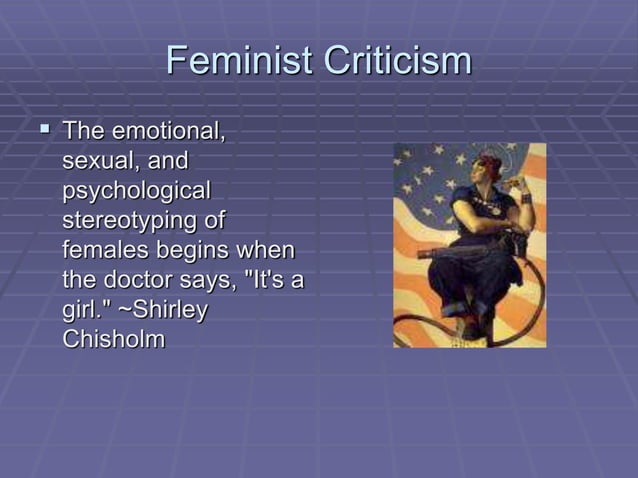 Feminist Criticism

▪ The emotional, sexual, and psychological stereotyping of females begins when the doctor says, "It's a girl." ~Shirley Chisholm